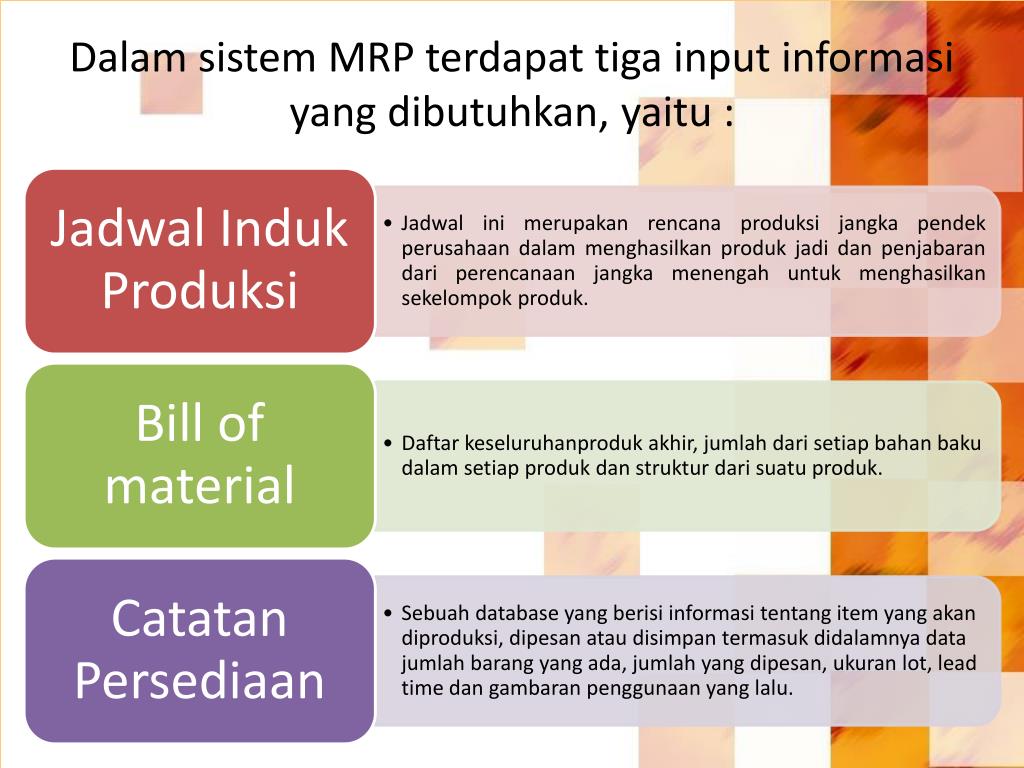 Dalam sistem MRP terdapat tiga input informasi yang dibutuhkan, yaitu :

Jadwal Induk Produksi

• Jadwal ini merupakan rencana produksi jangka pendek perusahaan dalam menghasilkan produk jadi dan penjabaran dari perencanaan jangka menengah untuk menghasilkan sekelompok produk.

Bill of material

• Daftar keseluruhanproduk akhir, jumlah dari setiap bahan baku dalam setiap produk dan struktur dari suatu produk.

Catatan Persediaan

• Sebuah database yang berisi informasi tentang item yang akan diproduksi, dipesan atau disimpan termasuk didalamnya data jumlah barang yang ada, jumlah yang dipesan, ukuran lot, lead time dan gambaran penggunaan yang lalu.